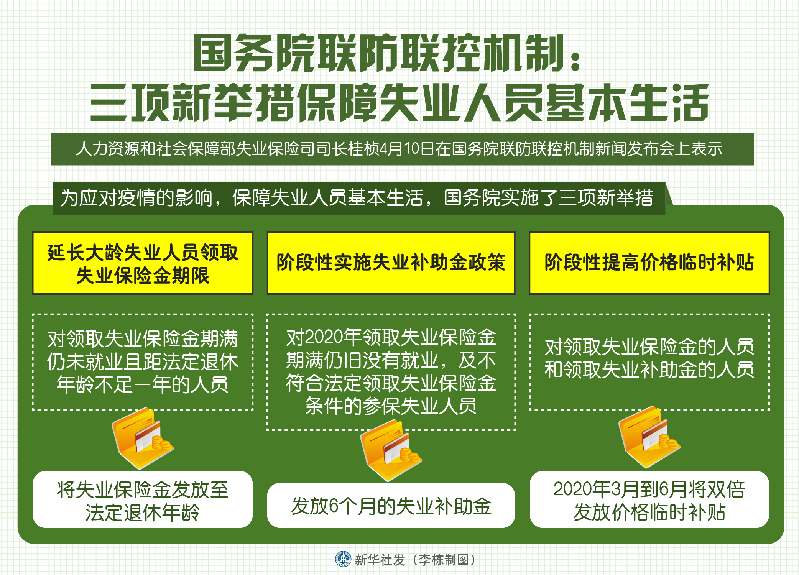 国务院联防联控机制：
三项新举措保障失业人员基本生活

人力资源和社会保障部失业保险司司长桂桢4月10日在国务院联防联控机制新闻发布会上表示

为应对疫情的影响，保障失业人员基本生活，国务院实施了三项新举措

延长大龄失业人员领取失业保险金期限

对领取失业保险金期满仍未就业且距法定退休年龄不足一年的人员

将失业保险金发放至法定退休年龄

阶段性实施失业补助金政策

对2020年领取失业保险金期满仍旧没有就业，及不符合法定领取失业保险金条件的参保失业人员

发放6个月的失业补助金

阶段性提高价格临时补贴

对领取失业保险金的人员和领取失业补助金的人员

2020年3月到6月将双倍发放价格临时补贴

新华社发（李栋制图）